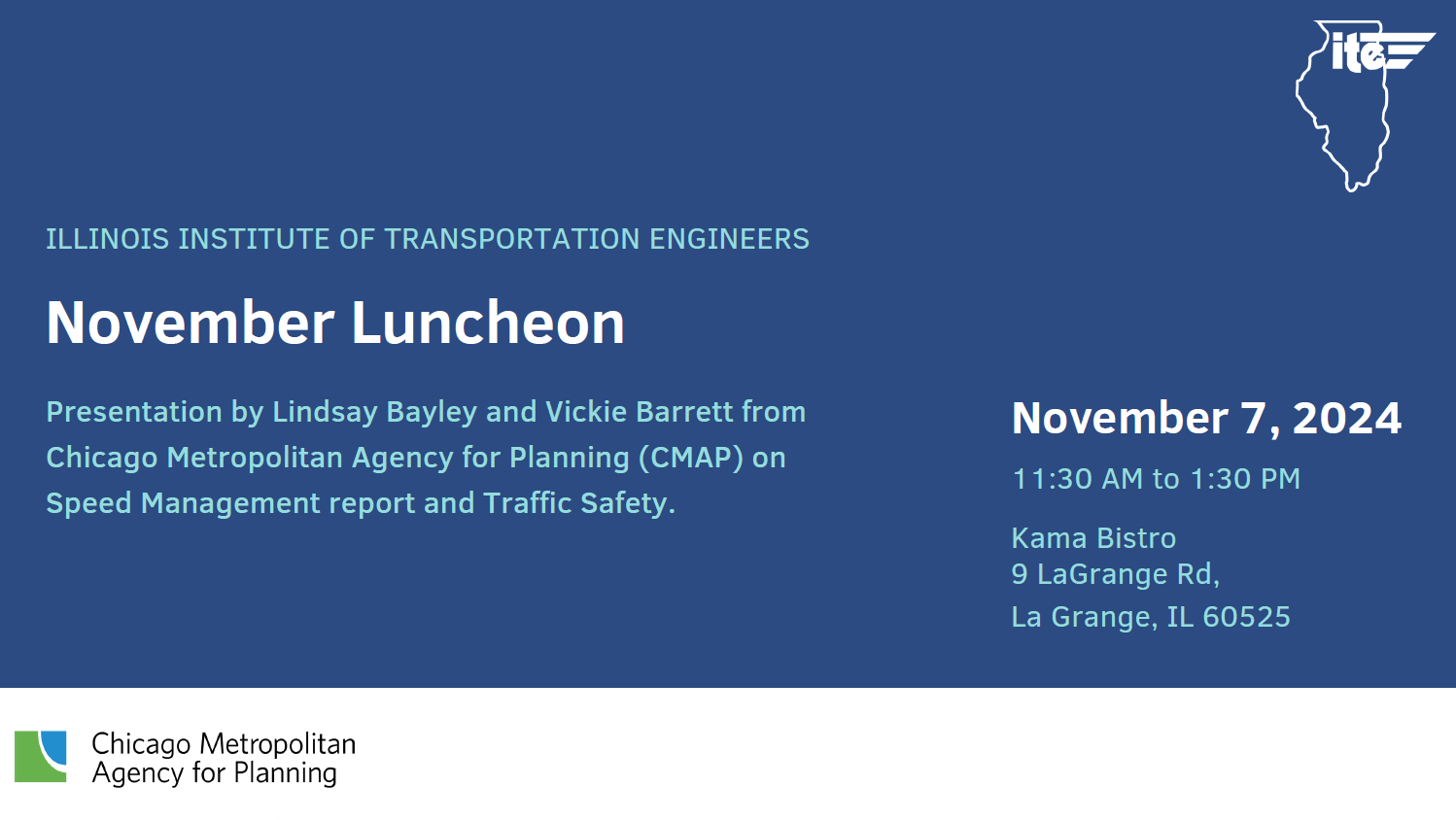 ite

ILLINOIS INSTITUTE OF TRANSPORTATION ENGINEERS

November Luncheon

Presentation by Lindsay Bayley and Vickie Barrett from Chicago Metropolitan Agency for Planning (CMAP) on Speed Management report and Traffic Safety.

November 7, 2024

11:30 AM to 1:30 PM

Kama Bistro
9 LaGrange Rd,
La Grange, IL 60525

Chicago Metropolitan Agency for Planning